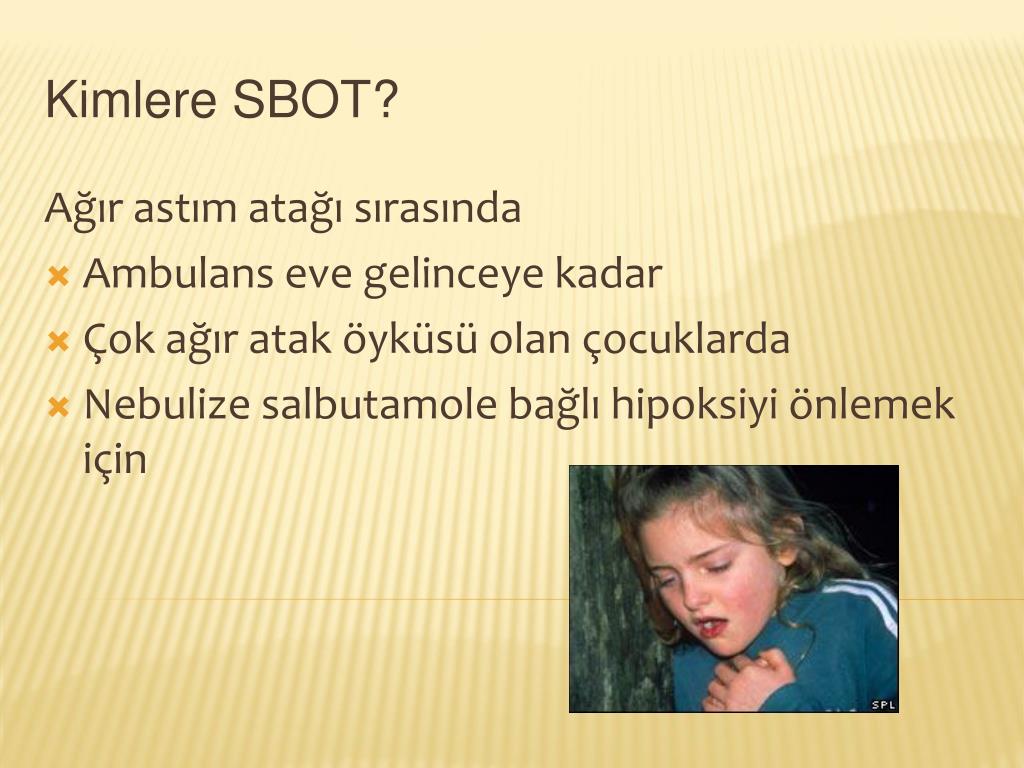 Kimlere SBOT?

Ağır astım atağı sırasında

Ambulans eve gelinceye kadar

Çok ağır atak öyküsü olan çocuklarda

Nebulize salbutamole bağlı hipoksiyi önlemek için

SPL